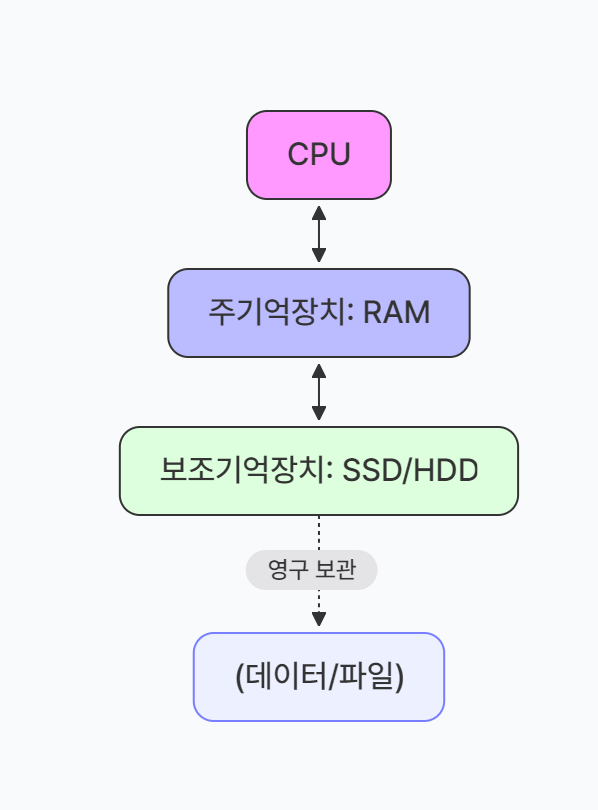 CPU

주기억장치: RAM

보조기억장치: SSD/HDD

영구 보관

(데이터/파일)